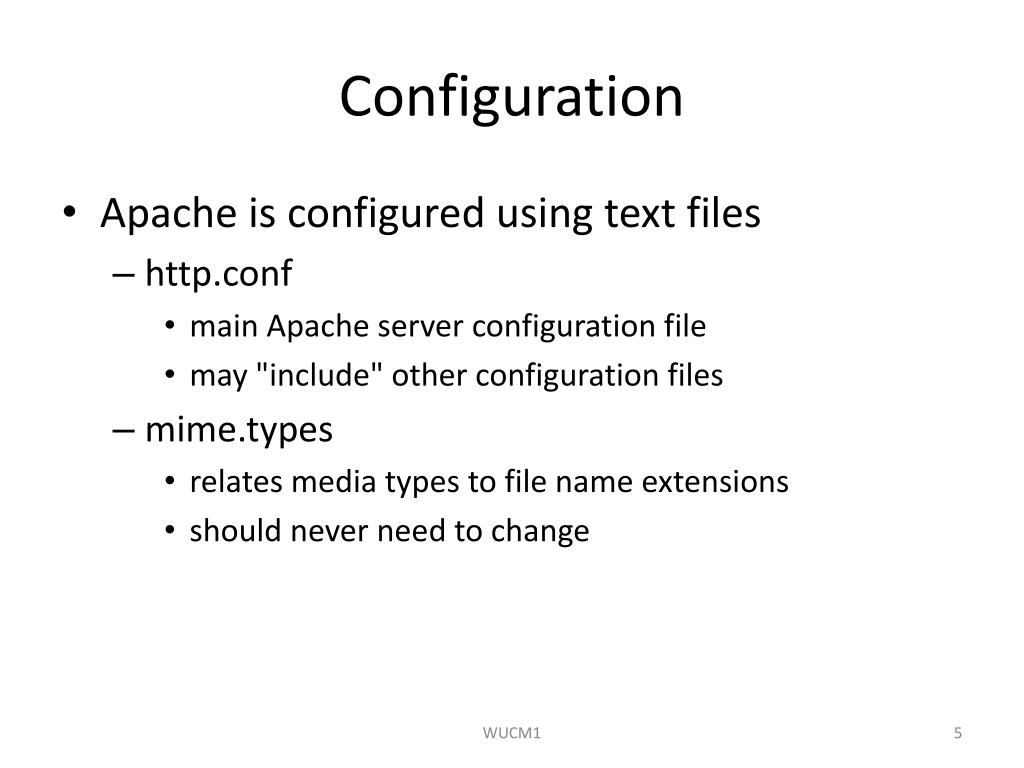 Configuration

• Apache is configured using text files
– http.conf
• main Apache server configuration file
• may "include" other configuration files
– mime.types
• relates media types to file name extensions
• should never need to change

WUCM1

5